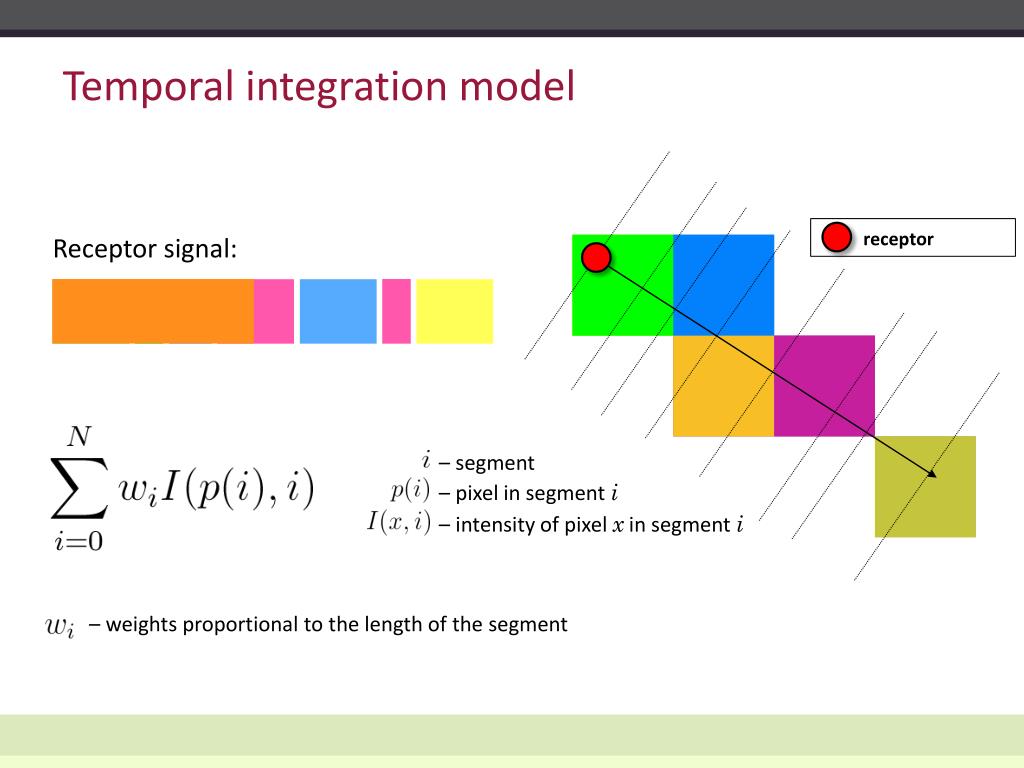 Temporal integration model

Receptor signal:

receptor

$\sum_{i=0}^{N} w_i I(p(i), i)$

$i$ – segment
$p(i)$ – pixel in segment $i$
$I(x, i)$ – intensity of pixel $x$ in segment $i$

$w_i$ – weights proportional to the length of the segment